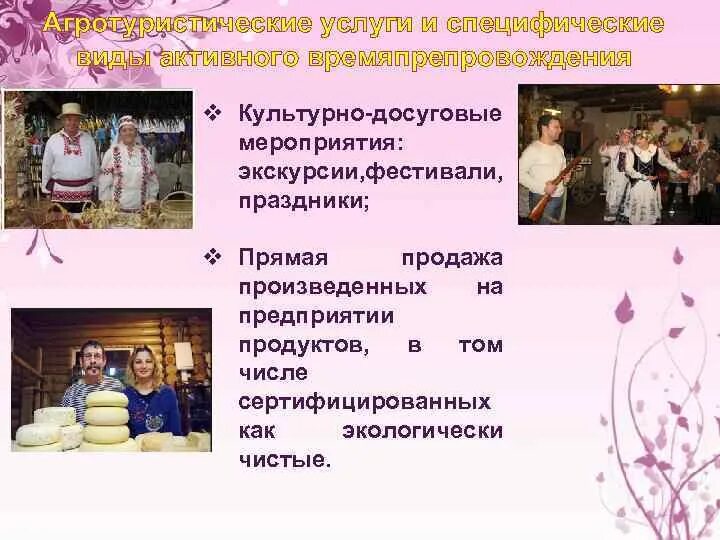 Агротуристические услуги и специфические виды активного времяпрепровождения

❖ Культурно-досуговые мероприятия: экскурсии,фестивали, праздники;

❖ Прямая продажа произведенных на предприятии продуктов, в том числе сертифицированных как экологически чистые.